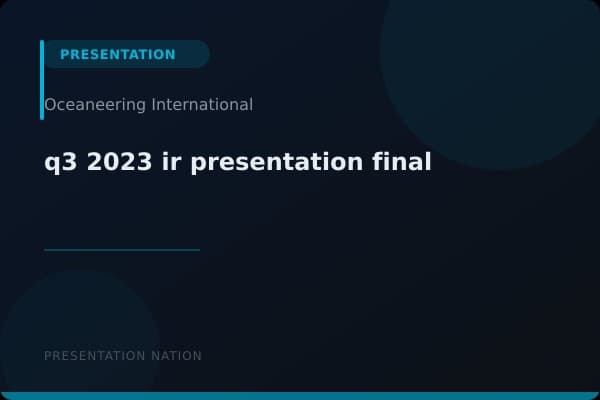 PRESENTATION

Oceaneering International

q3 2023 ir presentation final

PRESENTATION NATION